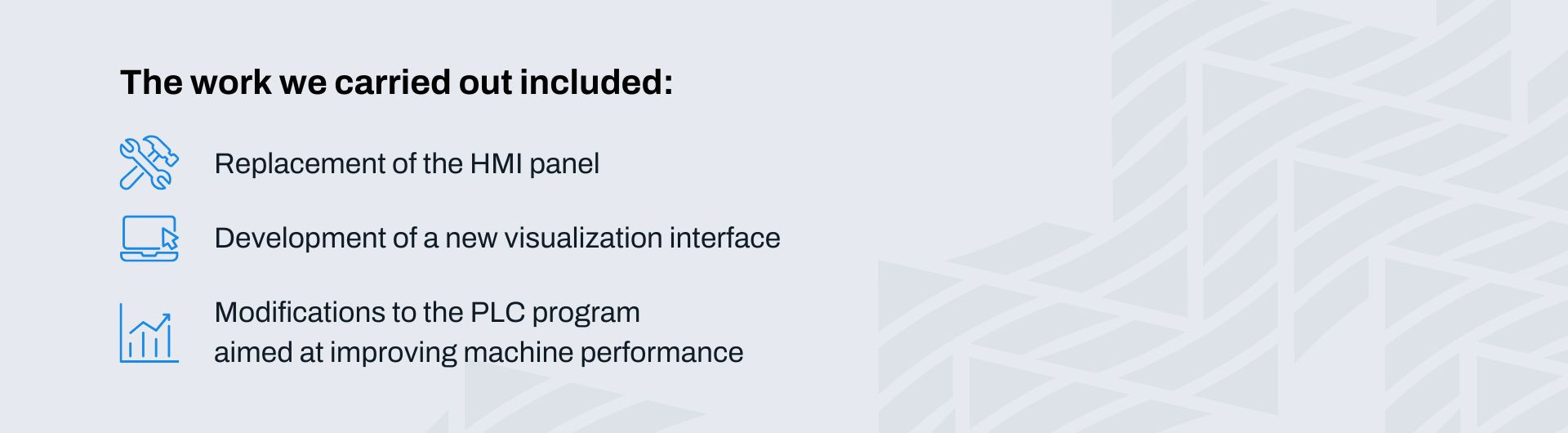 The work we carried out included:

Replacement of the HMI panel

Development of a new visualization interface

Modifications to the PLC program aimed at improving machine performance